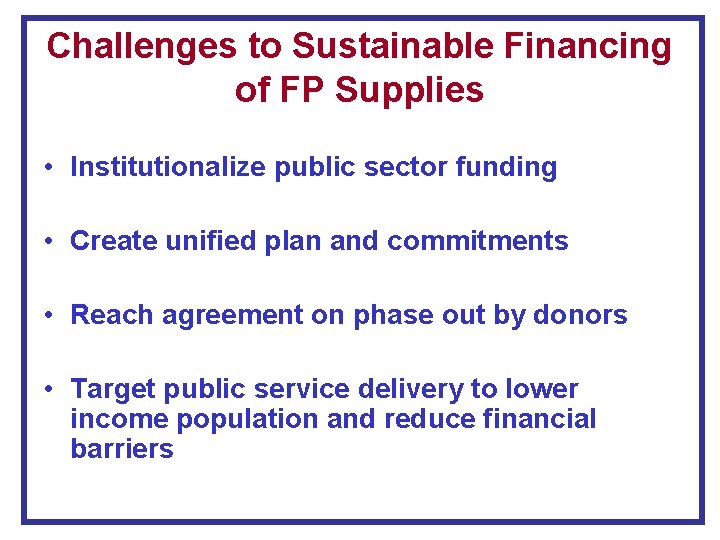 Challenges to Sustainable Financing of FP Supplies

• Institutionalize public sector funding

• Create unified plan and commitments

• Reach agreement on phase out by donors

• Target public service delivery to lower income population and reduce financial barriers